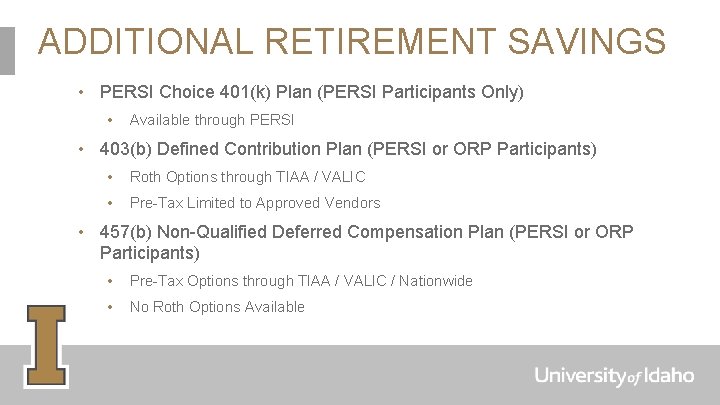 ADDITIONAL RETIREMENT SAVINGS

• PERSI Choice 401(k) Plan (PERSI Participants Only)
  • Available through PERSI
• 403(b) Defined Contribution Plan (PERSI or ORP Participants)
  • Roth Options through TIAA / VALIC
  • Pre-Tax Limited to Approved Vendors
• 457(b) Non-Qualified Deferred Compensation Plan (PERSI or ORP Participants)
  • Pre-Tax Options through TIAA / VALIC / Nationwide
  • No Roth Options Available

I

University of Idaho